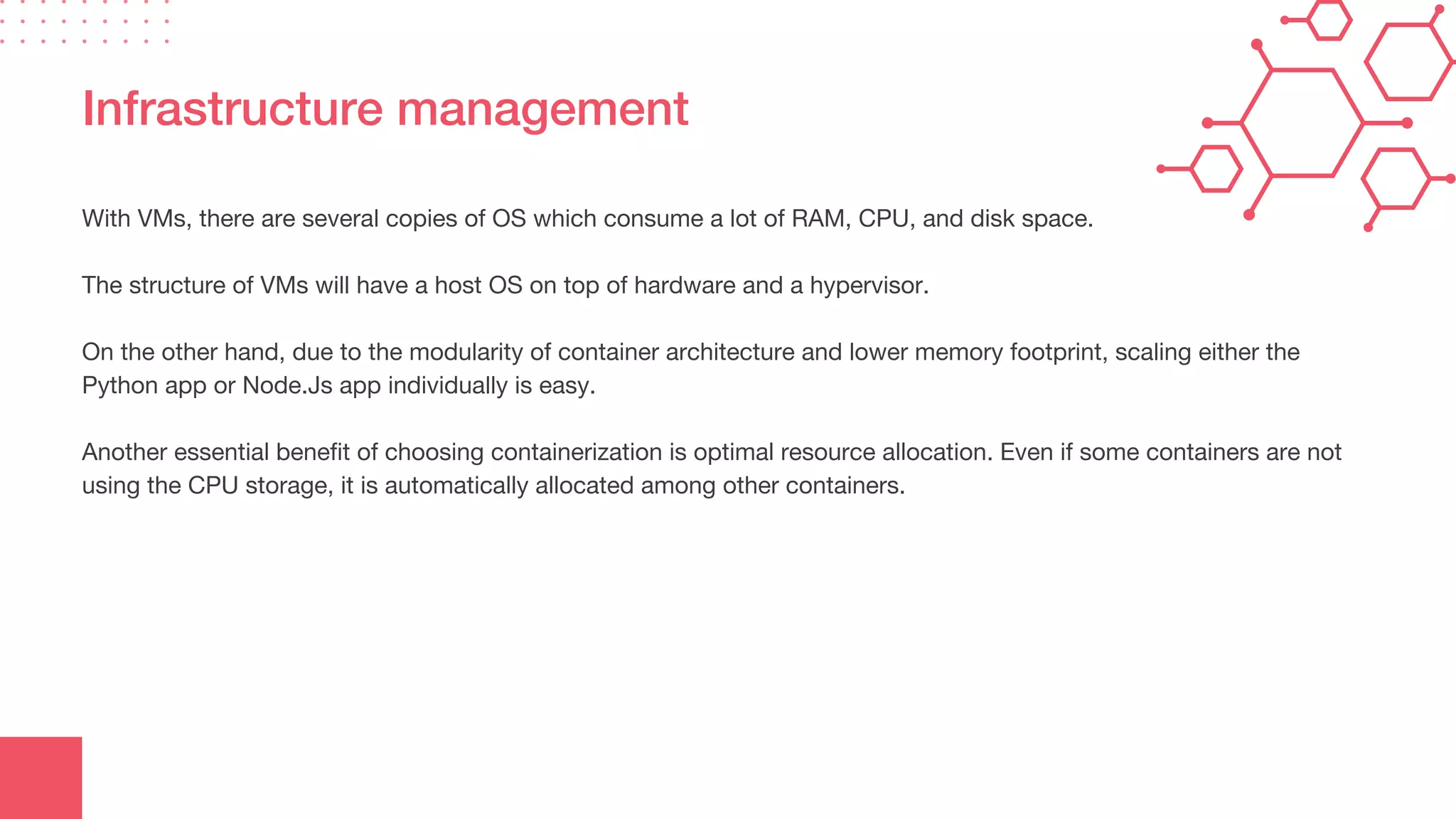 Infrastructure management

With VMs, there are several copies of OS which consume a lot of RAM, CPU, and disk space.

The structure of VMs will have a host OS on top of hardware and a hypervisor.

On the other hand, due to the modularity of container architecture and lower memory footprint, scaling either the Python app or Node.Js app individually is easy.

Another essential benefit of choosing containerization is optimal resource allocation. Even if some containers are not using the CPU storage, it is automatically allocated among other containers.